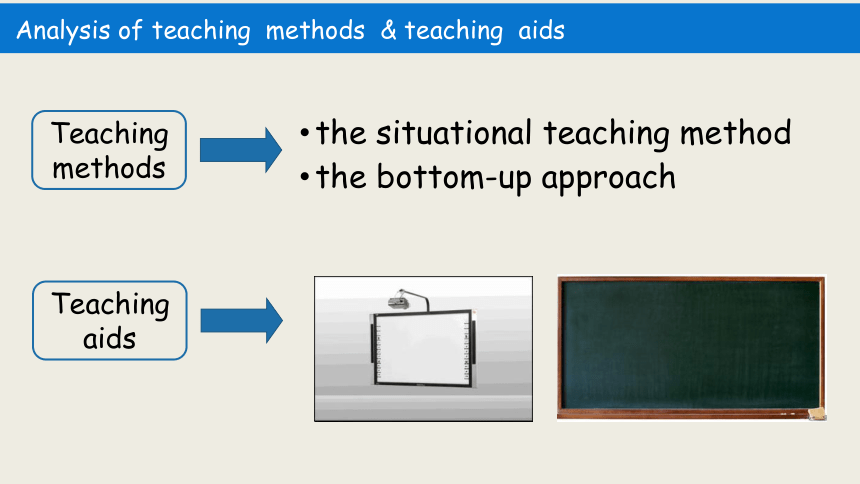 Analysis of teaching methods & teaching aids

Teaching methods

• the situational teaching method
• the bottom-up approach

Teaching aids